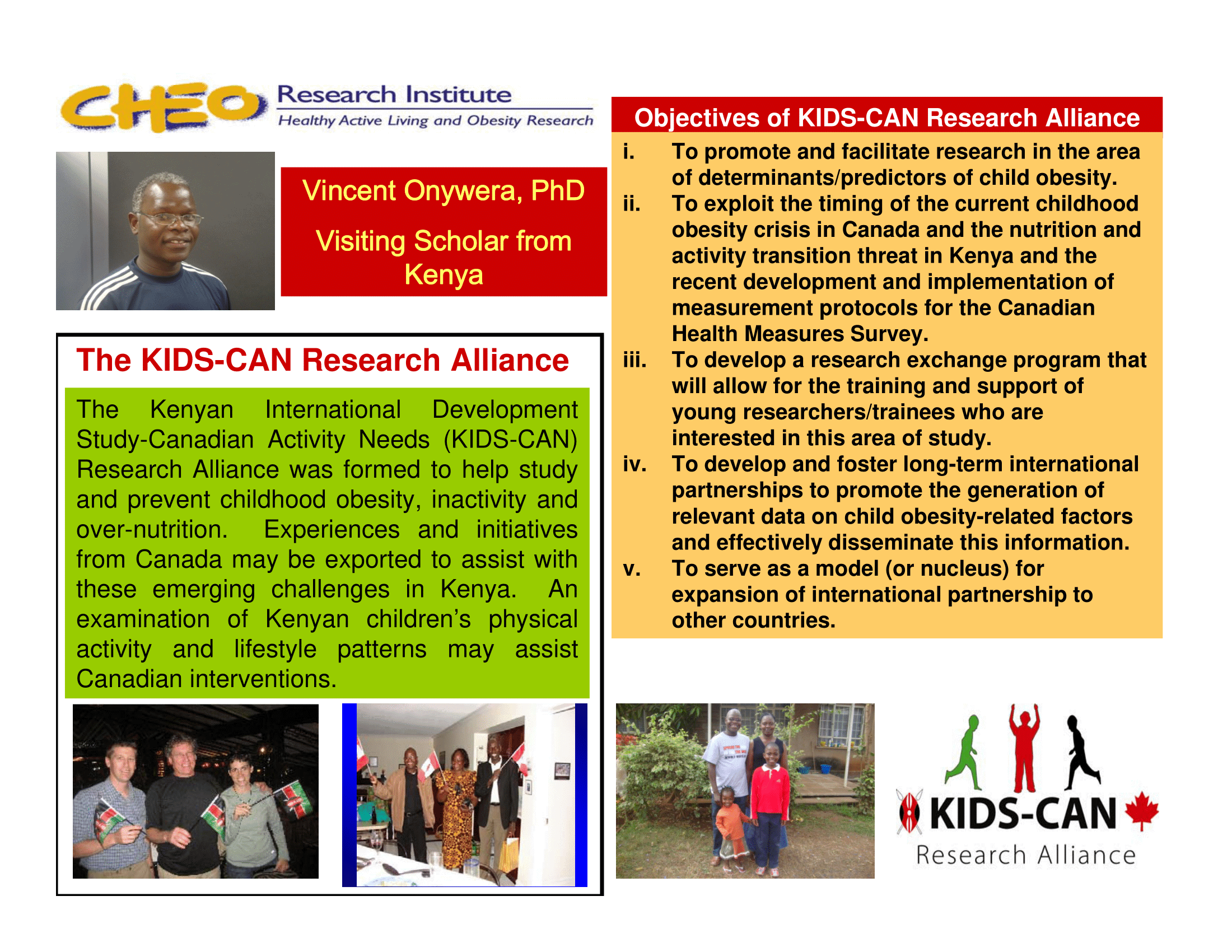 CHEO Research Institute
Healthy Active Living and Obesity Research

Vincent Onywera, PhD

Visiting Scholar from Kenya

The KIDS-CAN Research Alliance

The Kenyan International Development Study-Canadian Activity Needs (KIDS-CAN) Research Alliance was formed to help study and prevent childhood obesity, inactivity and over-nutrition. Experiences and initiatives from Canada may be exported to assist with these emerging challenges in Kenya. An examination of Kenyan children's physical activity and lifestyle patterns may assist Canadian interventions.

Objectives of KIDS-CAN Research Alliance

i. To promote and facilitate research in the area of determinants/predictors of child obesity.
ii. To exploit the timing of the current childhood obesity crisis in Canada and the nutrition and activity transition threat in Kenya and the recent development and implementation of measurement protocols for the Canadian Health Measures Survey.
iii. To develop a research exchange program that will allow for the training and support of young researchers/trainees who are interested in this area of study.
iv. To develop and foster long-term international partnerships to promote the generation of relevant data on child obesity-related factors and effectively disseminate this information.
v. To serve as a model (or nucleus) for expansion of international partnership to other countries.

KIDS-CAN
Research Alliance